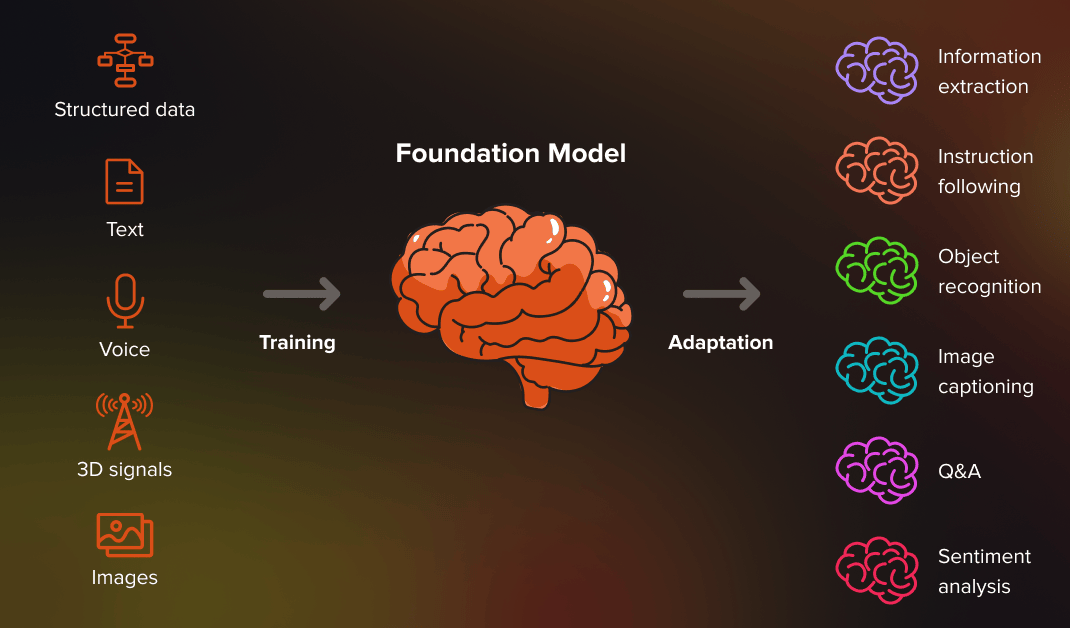 Structured data

Text

Voice

3D signals

Images

Training

Foundation Model

Adaptation

Information extraction

Instruction following

Object recognition

Image captioning

Q&A

Sentiment analysis